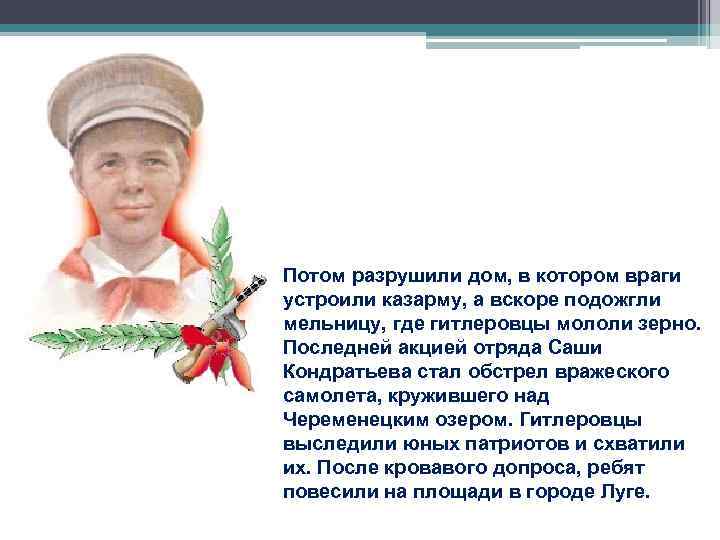 Потом разрушили дом, в котором враги устроили казарму, а вскоре подожгли мельницу, где гитлеровцы мололи зерно. Последней акцией отряда Саши Кондратьева стал обстрел вражеского самолета, кружившего над Череменецким озером. Гитлеровцы выследили юных патриотов и схватили их. После кровавого допроса, ребят повесили на площади в городе Луге.